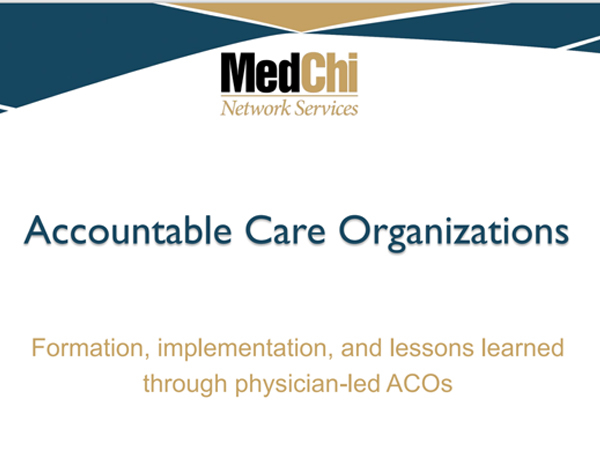 MedChi
Network Services

Accountable Care Organizations

Formation, implementation, and lessons learned through physician-led ACOs